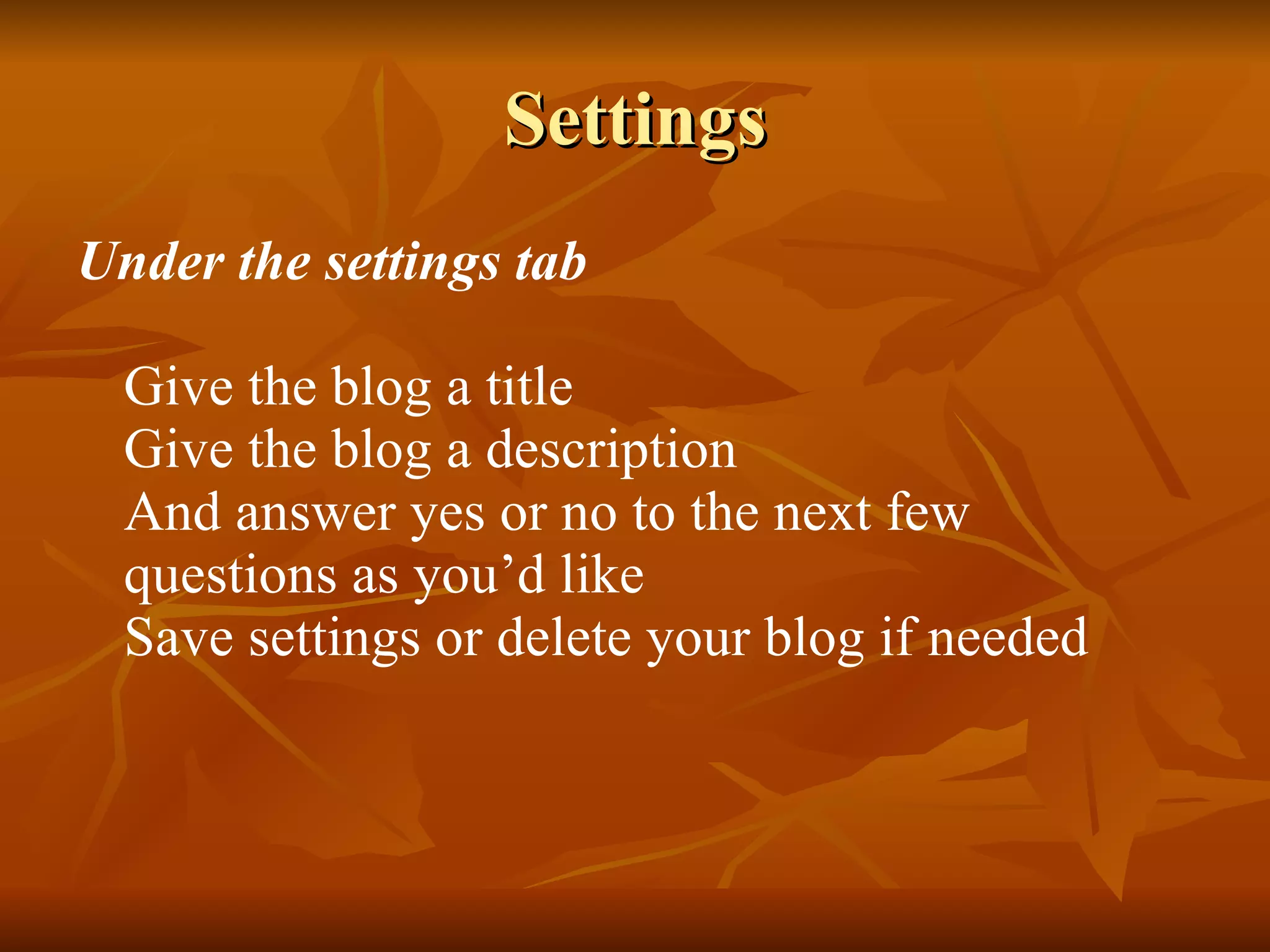 Settings

Under the settings tab

Give the blog a title
Give the blog a description
And answer yes or no to the next few questions as you’d like
Save settings or delete your blog if needed